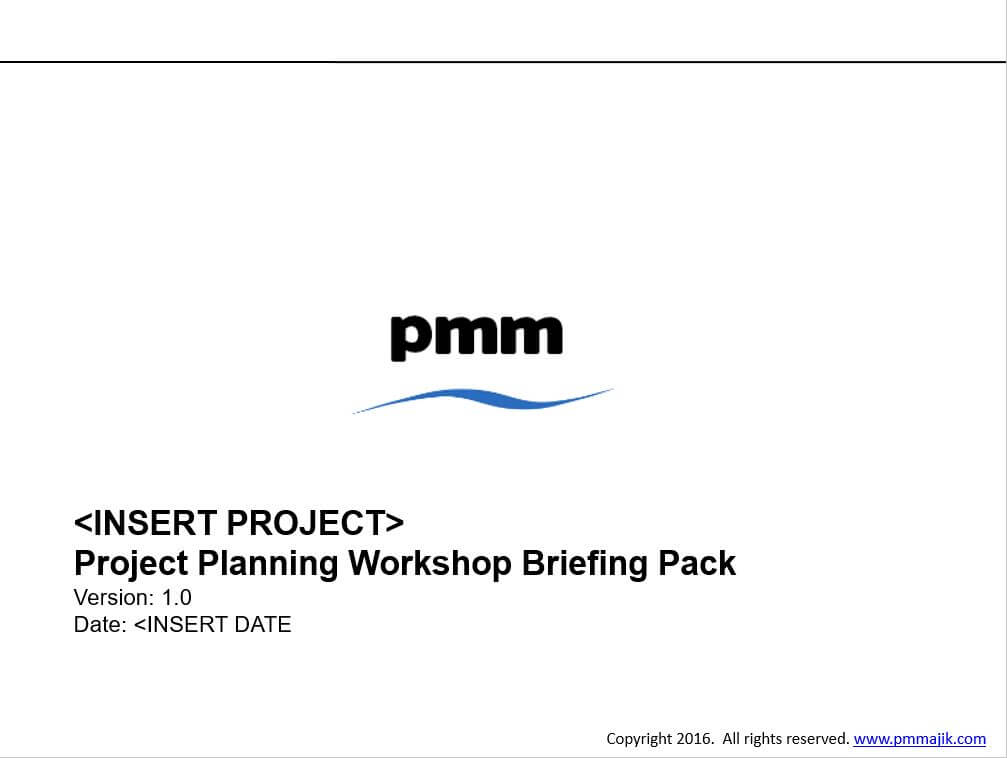 pmm

<INSERT PROJECT>
Project Planning Workshop Briefing Pack
Version: 1.0
Date: <INSERT DATE

Copyright 2016. All rights reserved. www.pmmajik.com